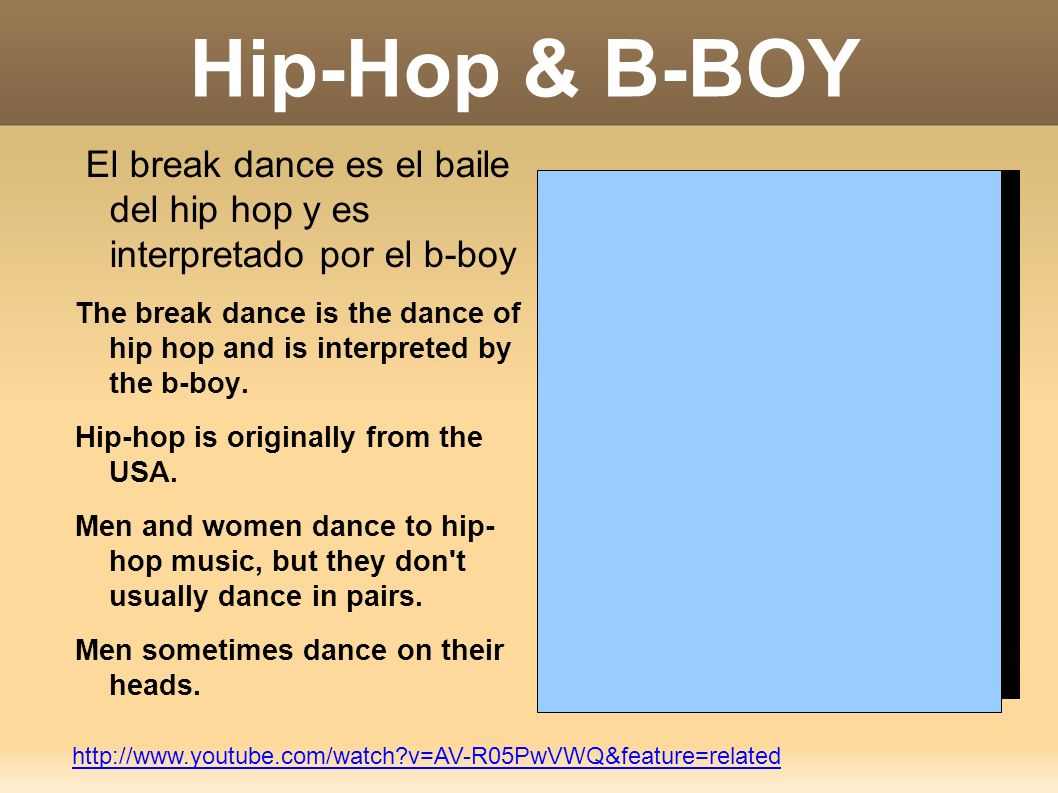 Hip-Hop & B-BOY

El break dance es el baile del hip hop y es interpretado por el b-boy

The break dance is the dance of hip hop and is interpreted by the b-boy.

Hip-hop is originally from the USA.

Men and women dance to hip-hop music, but they don't usually dance in pairs.

Men sometimes dance on their heads.

http://www.youtube.com/watch?v=AV-R05PwVWQ&feature=related